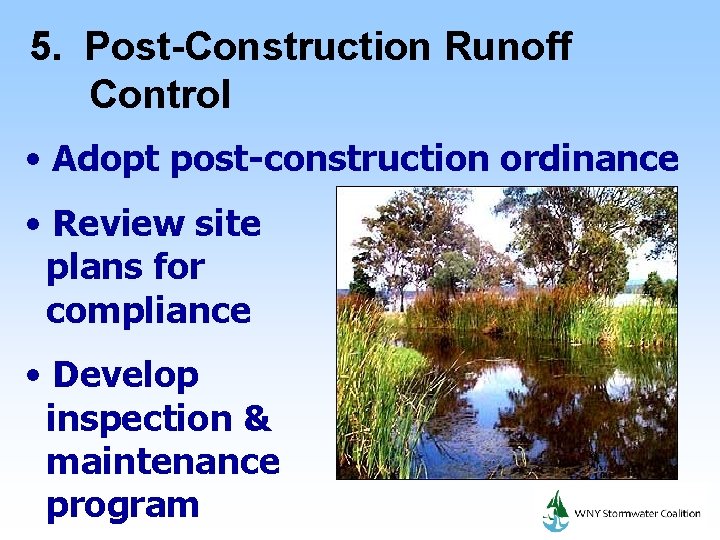 5. Post-Construction Runoff Control

• Adopt post-construction ordinance

• Review site plans for compliance

• Develop inspection & maintenance program

WNY Stormwater Coalition